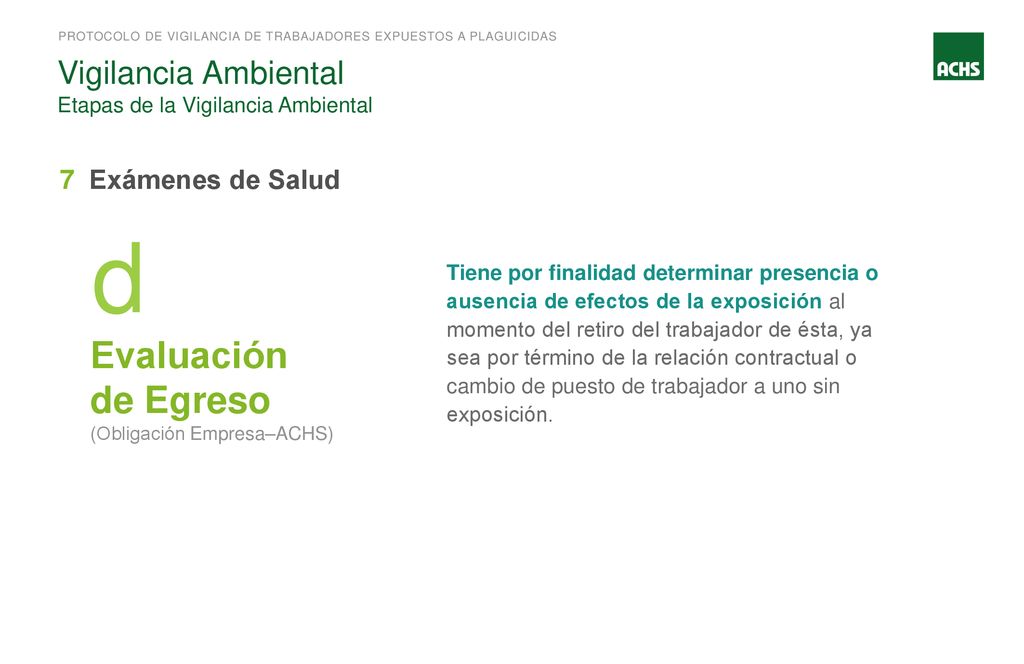 PROTOCOLO DE VIGILANCIA DE TRABAJADORES EXPUESTOS A PLAGUICIDAS

ACHS

Vigilancia Ambiental
Etapas de la Vigilancia Ambiental

7 Exámenes de Salud

d
Evaluación de Egreso
(Obligación Empresa–ACHS)

Tiene por finalidad determinar presencia o ausencia de efectos de la exposición al momento del retiro del trabajador de ésta, ya sea por término de la relación contractual o cambio de puesto de trabajador a uno sin exposición.